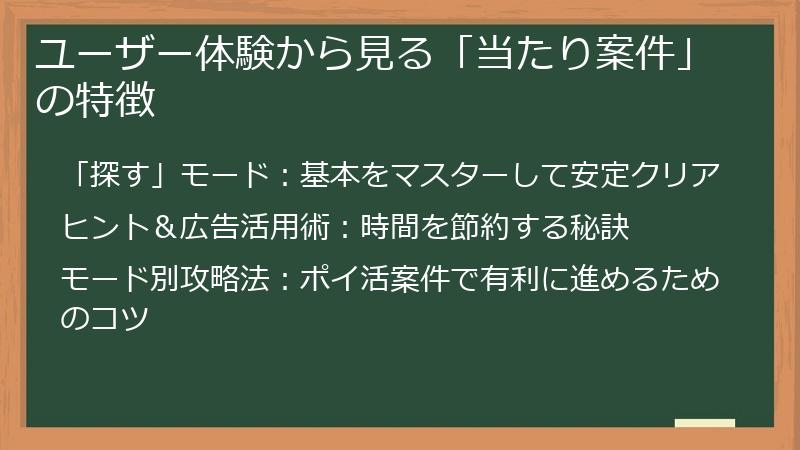 ユーザー体験から見る「当たり案件」の特徴

「探す」モード：基本をマスターして安定クリア

ヒント＆広告活用術：時間を節約する秘訣

モード別攻略法：ポイ活案件で有利に進めるためのコツ